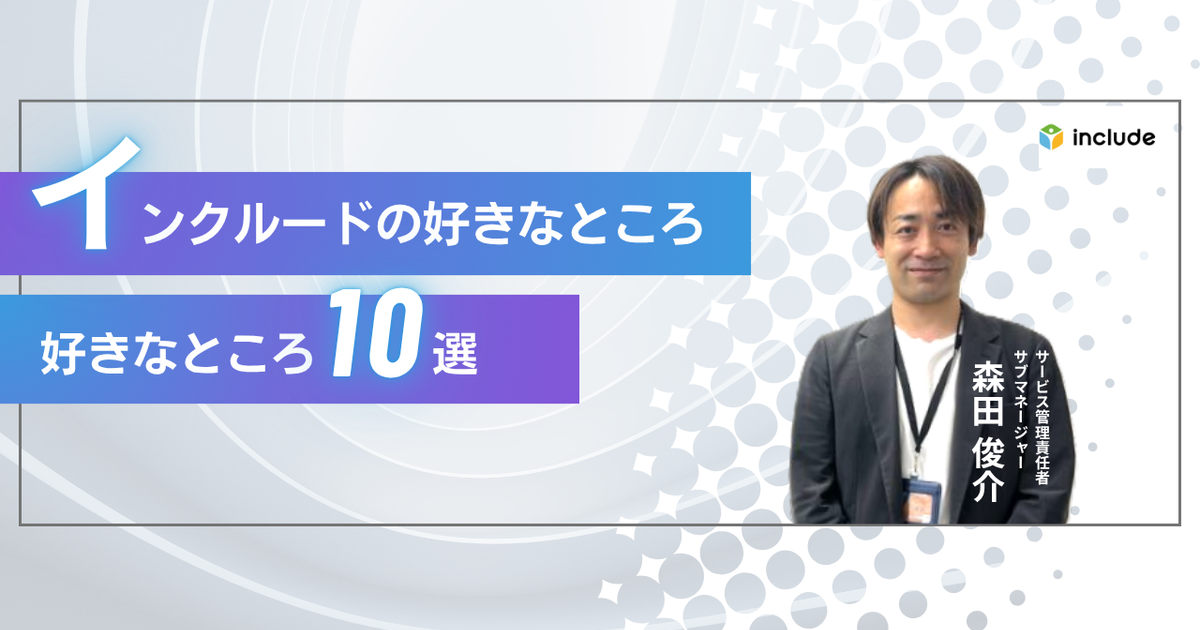 include

インクルードの好きなところ

好きなところ10選

サービス管理責任者
サブマネージャー
森田 俊介